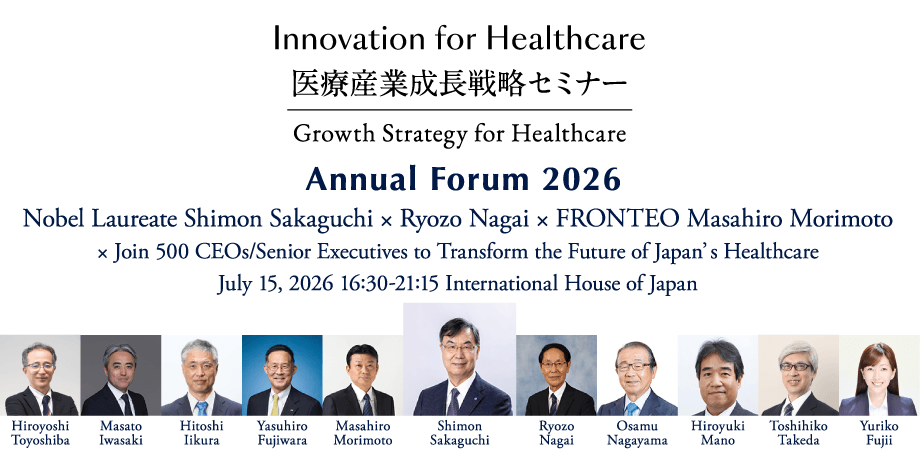 Innovation for Healthcare
医療産業成長戦略セミナー

Growth Strategy for Healthcare

Annual Forum 2026

Nobel Laureate Shimon Sakaguchi × Ryozo Nagai × FRONTEO Masahiro Morimoto × Join 500 CEOs/Senior Executives to Transform the Future of Japan's Healthcare

July 15, 2026 16:30-21:15 International House of Japan

Hiroyoshi Toyoshiba

Masato Iwasaki

Hitoshi Iikura

Yasuhiro Fujiwara

Masahiro Morimoto

Shimon Sakaguchi

Ryozo Nagai

Osamu Nagayama

Hiroyuki Mano

Toshihiko Takeda

Yuriko Fujii